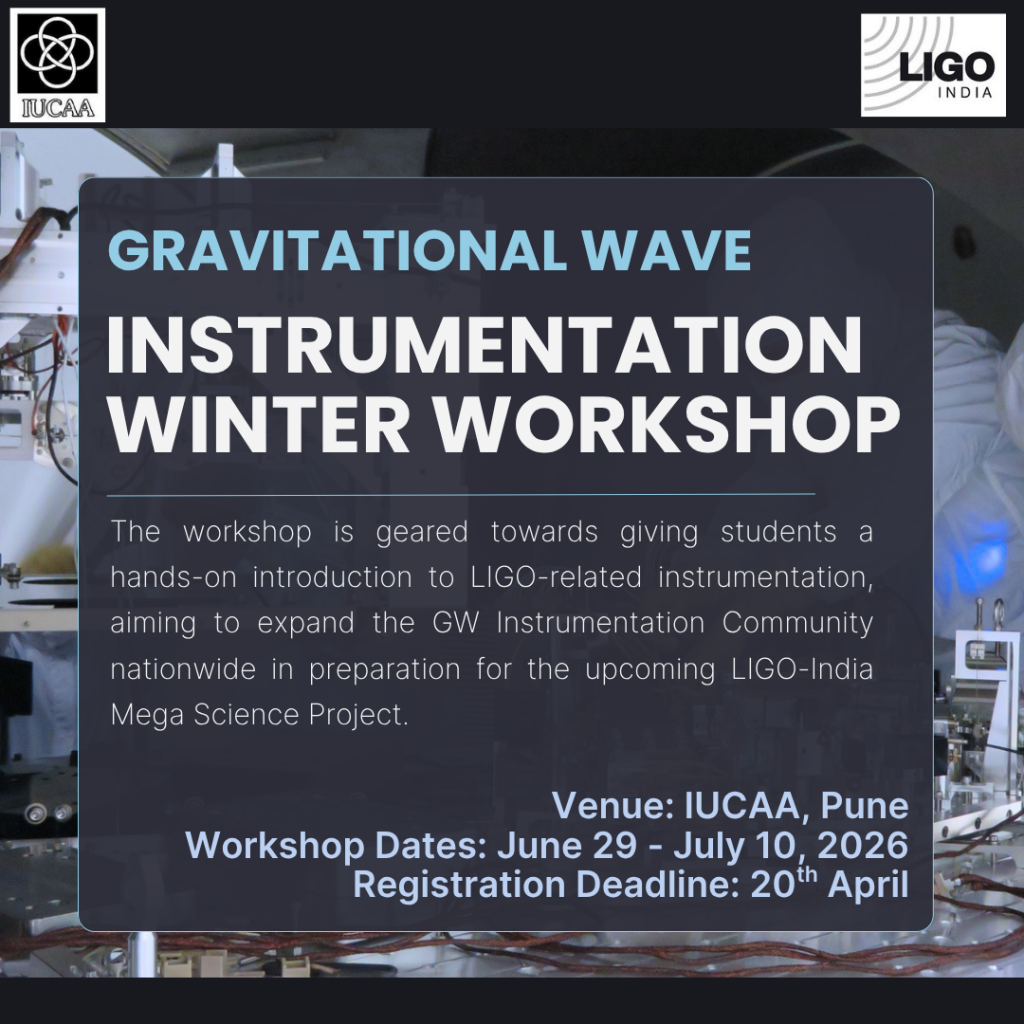 IUCAA

LIGO INDIA

GRAVITATIONAL WAVE

INSTRUMENTATION WINTER WORKSHOP

The workshop is geared towards giving students a hands-on introduction to LIGO-related instrumentation, aiming to expand the GW Instrumentation Community nationwide in preparation for the upcoming LIGO-India Mega Science Project.

Venue: IUCAA, Pune
Workshop Dates: June 29 - July 10, 2026
Registration Deadline: 20$^{th}$ April